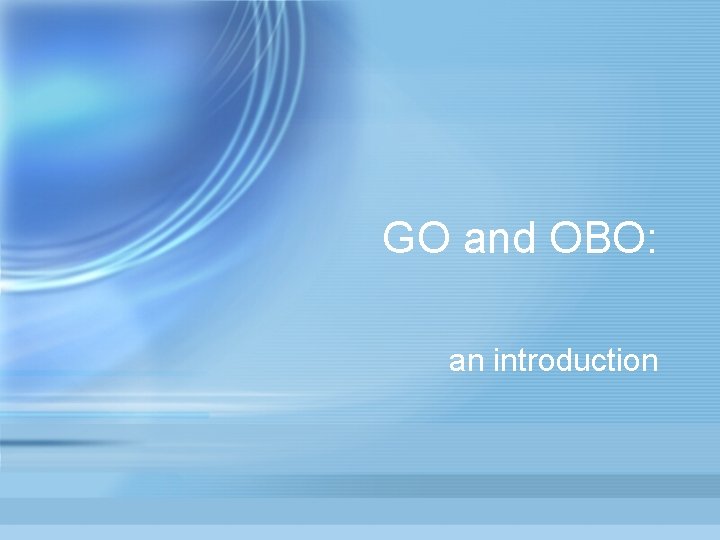 GO and OBO:

an introduction